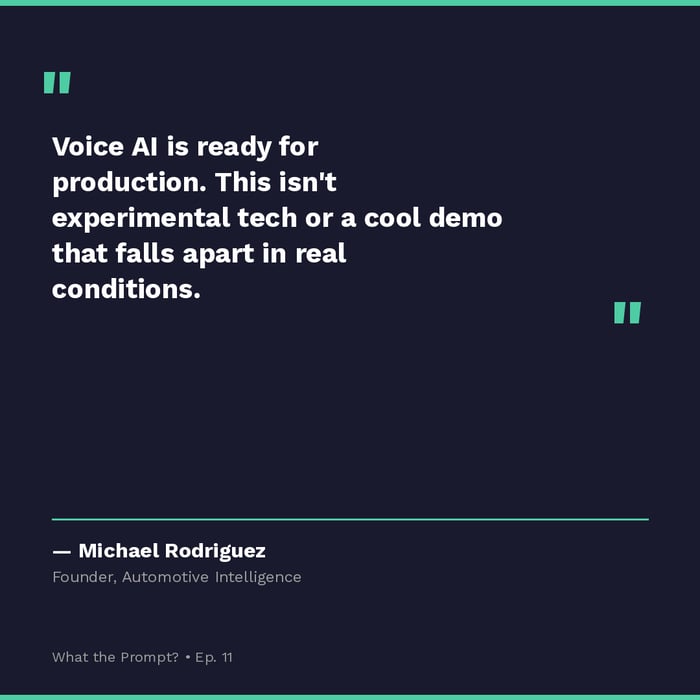 "

Voice AI is ready for production. This isn't experimental tech or a cool demo that falls apart in real conditions.

"

— Michael Rodriguez

Founder, Automotive Intelligence

What the Prompt? • Ep. 11